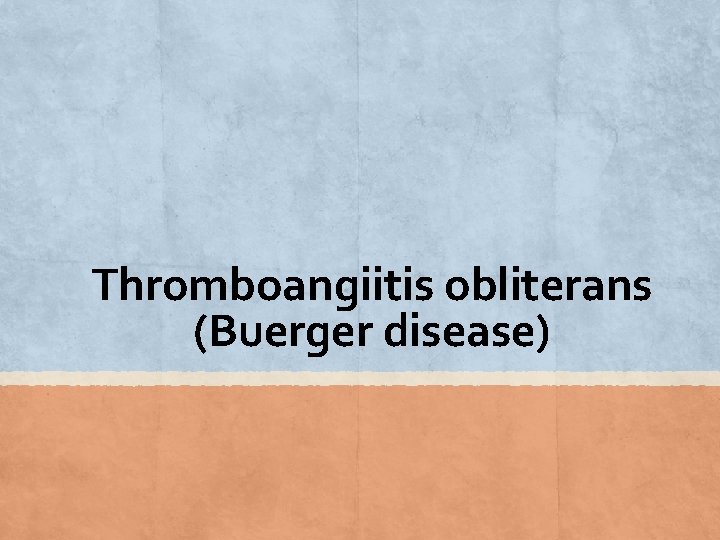 Thromboangiitis obliterans
(Buerger disease)